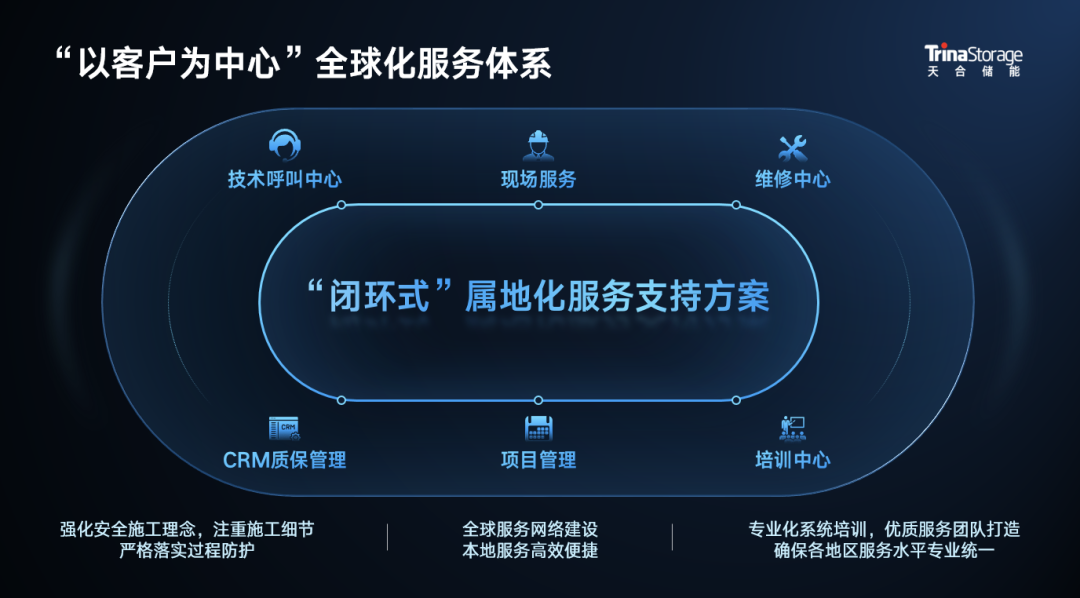 “以客户为中心”全球化服务体系

TrinaStorage
天合储能

技术呼叫中心

现场服务

维修中心

“闭环式”属地化服务支持方案

CRM质保管理

项目管理

培训中心

强化安全施工理念，注重施工细节
严格落实过程防护

全球服务网络建设
本地服务高效便捷

专业化系统培训，优质服务团队打造
确保各地区服务水平专业统一